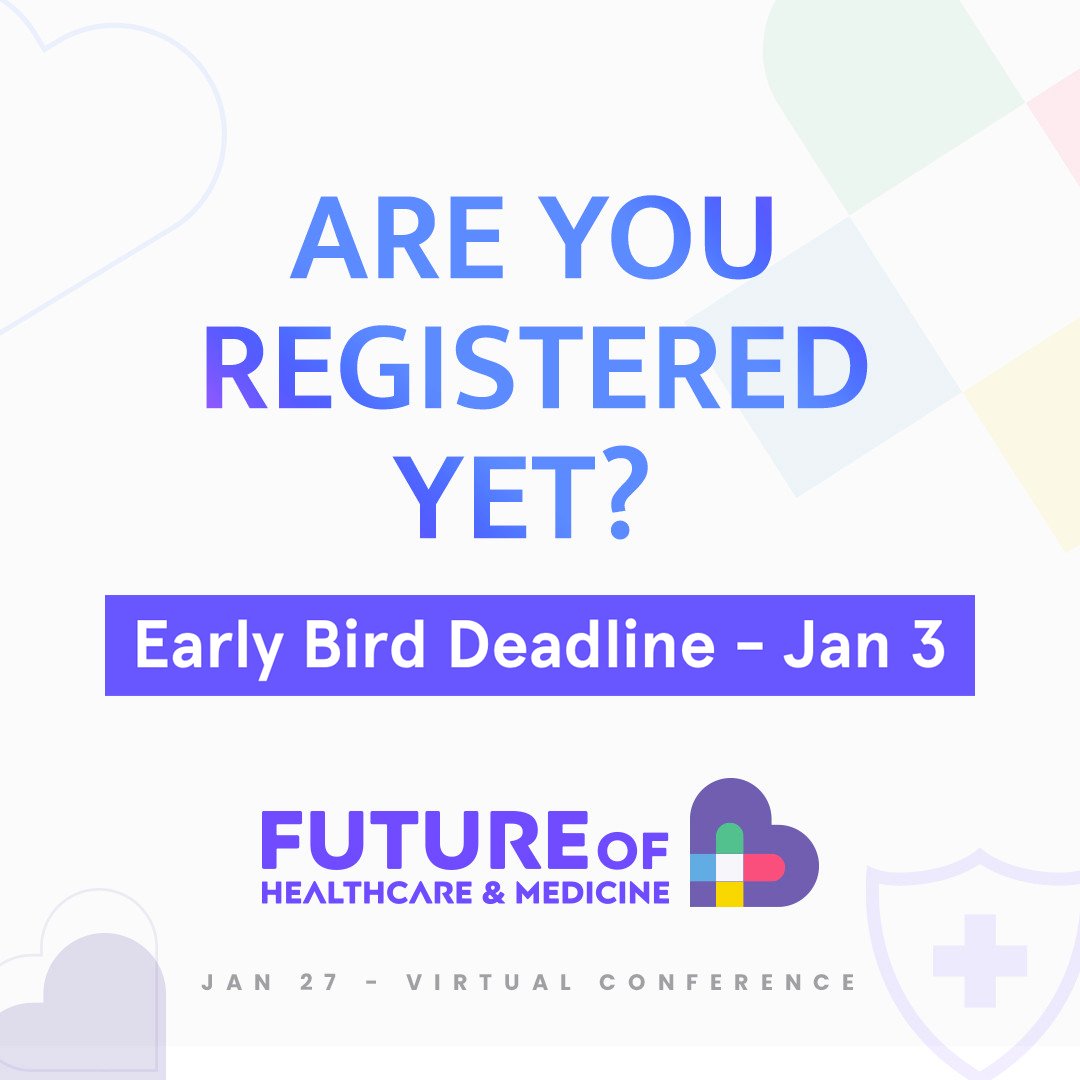 ARE YOU REGISTERED YET?

Early Bird Deadline - Jan 3

FUTURE OF
HEALTHCARE & MEDICINE

JAN 27 - VIRTUAL CONFERENCE